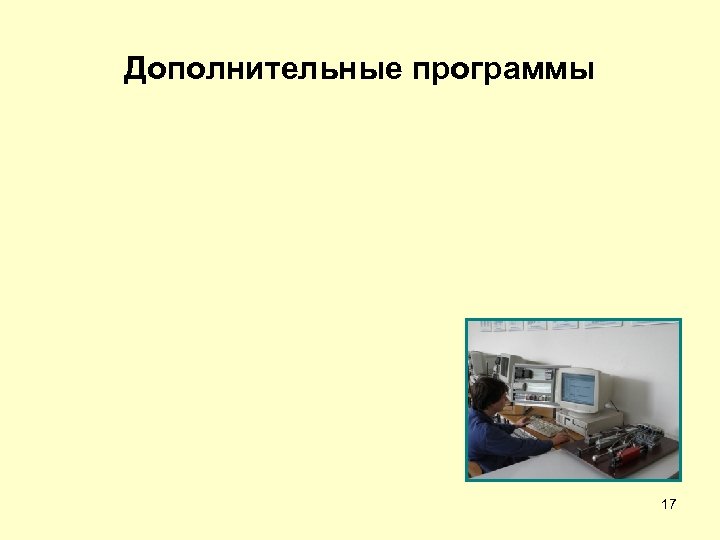 Дополнительные программы

17